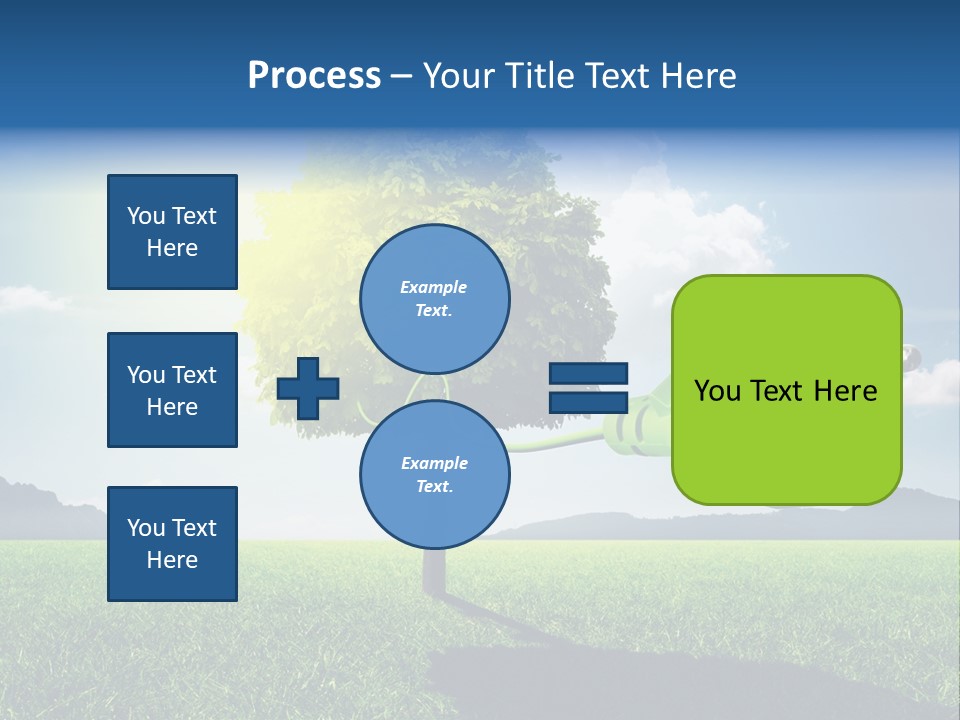 Process – Your Title Text Here

You Text Here

You Text Here

You Text Here

Example Text.

Example Text.

You Text Here